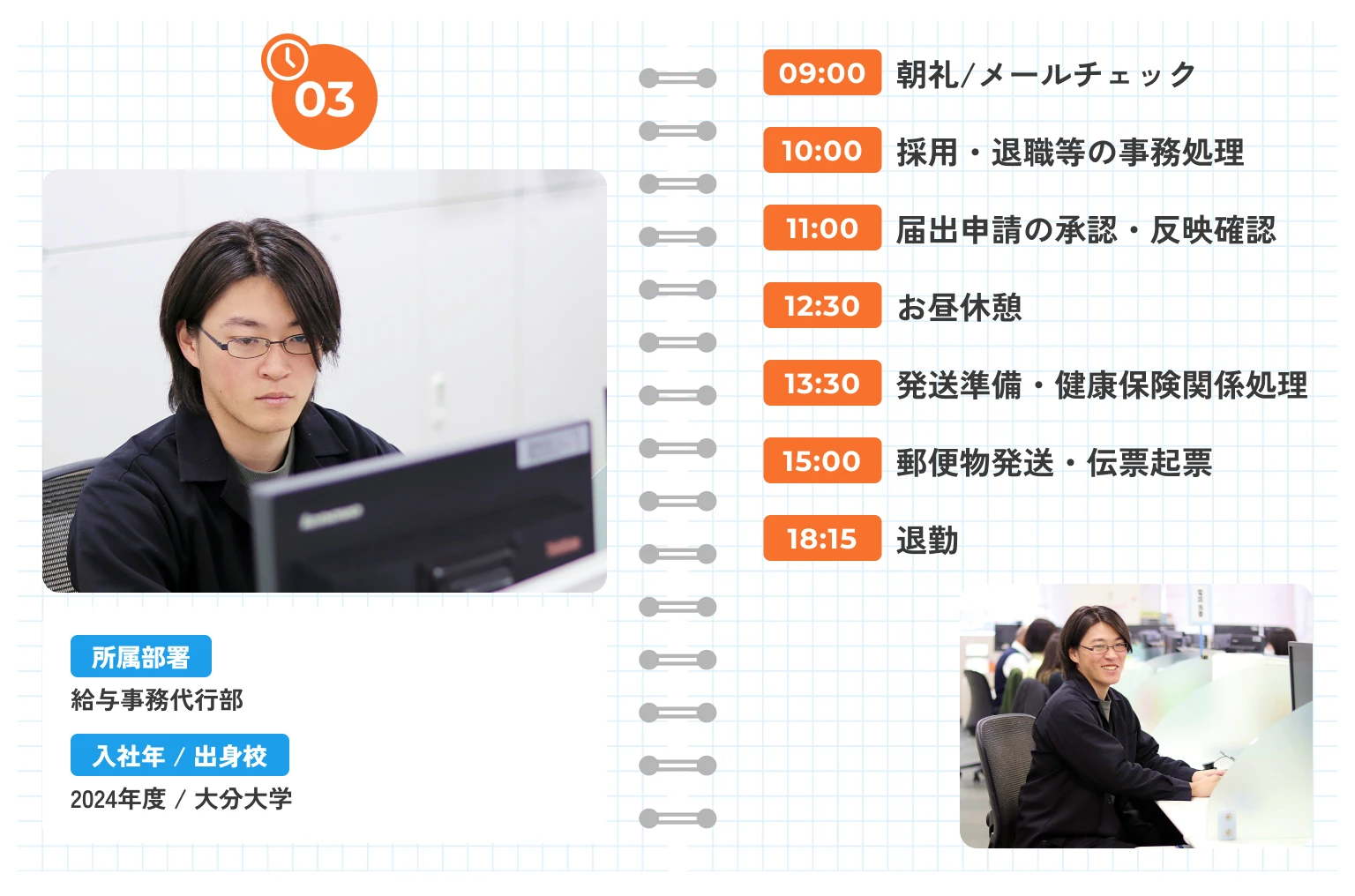 03

所属部署
給与事務代行部

入社年 / 出身校
2024年度 / 大分大学

09:00 朝礼/メールチェック
10:00 採用・退職等の事務処理
11:00 届出申請の承認・反映確認
12:30 お昼休憩
13:30 発送準備・健康保険関係処理
15:00 郵便物発送・伝票起票
18:15 退勤